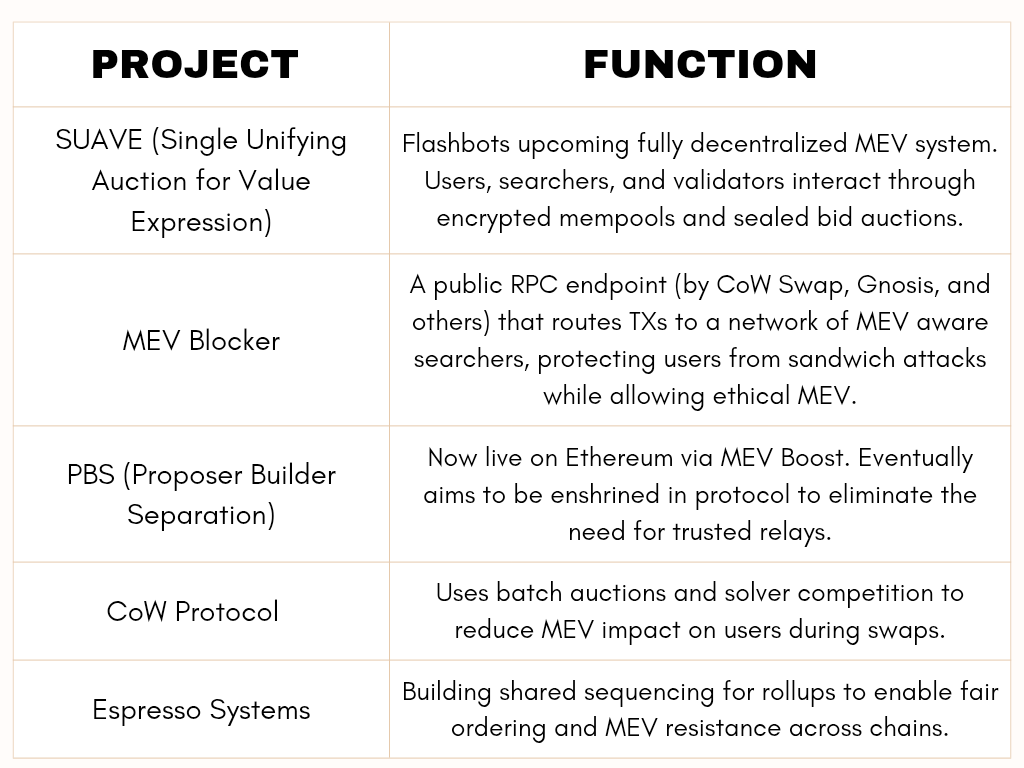 | PROJECT | FUNCTION |
|---|---|
| SUAVE (Single Unifying Auction for Value Expression) | Flashbots upcoming fully decentralized MEV system. Users, searchers, and validators interact through encrypted mempools and sealed bid auctions. |
| MEV Blocker | A public RPC endpoint (by CoW Swap, Gnosis, and others) that routes TXs to a network of MEV aware searchers, protecting users from sandwich attacks while allowing ethical MEV. |
| PBS (Proposer Builder Separation) | Now live on Ethereum via MEV Boost. Eventually aims to be enshrined in protocol to eliminate the need for trusted relays. |
| CoW Protocol | Uses batch auctions and solver competition to reduce MEV impact on users during swaps. |
| Espresso Systems | Building shared sequencing for rollups to enable fair ordering and MEV resistance across chains. |